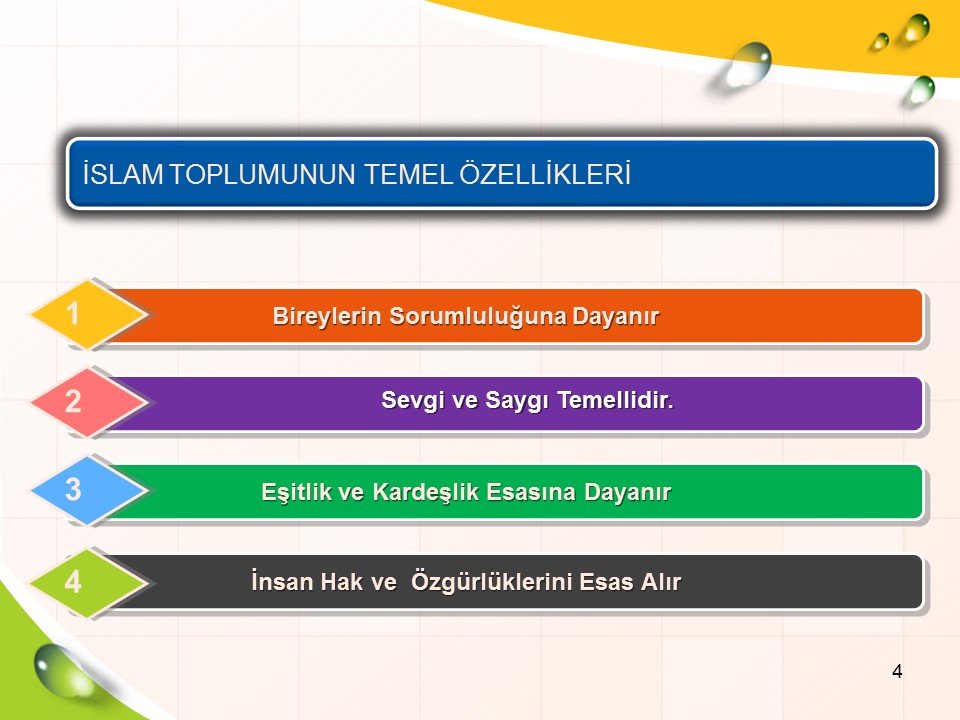 İSLAM TOPLUMUNUN TEMEL ÖZELLİKLERİ

1 Bireylerin Sorumluluğuna Dayanır

2 Sevgi ve Saygı Temellidir.

3 Eşitlik ve Kardeşlik Esasına Dayanır

4 İnsan Hak ve Özgürlüklerini Esas Alır

4